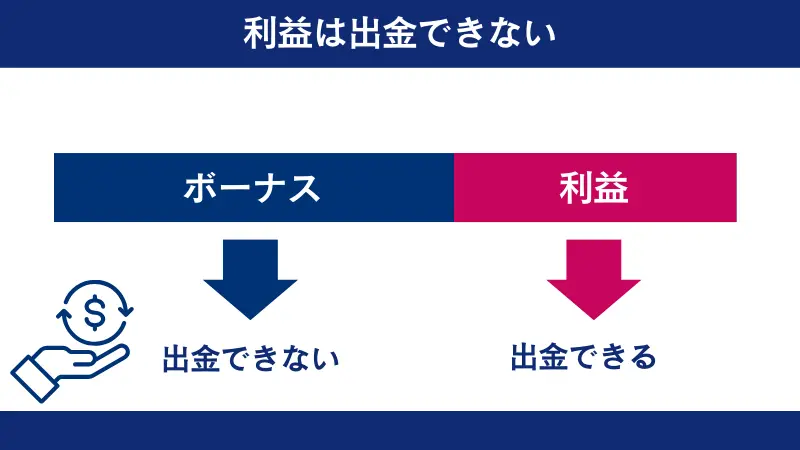 利益は出金できない

ボーナス

利益

$

出金できない

出金できる